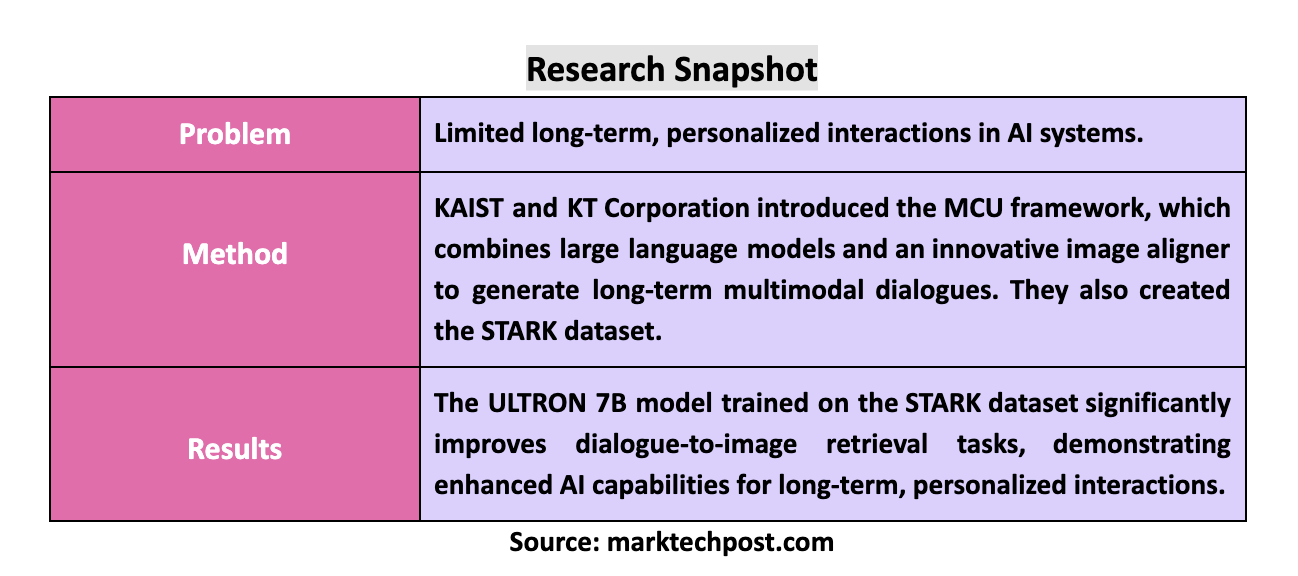 Research Snapshot

| Problem | Limited long-term, personalized interactions in AI systems. |
|---|---|
| Method | KAIST and KT Corporation introduced the MCU framework, which combines large language models and an innovative image aligner to generate long-term multimodal dialogues. They also created the STARK dataset. |
| Results | The ULTRON 7B model trained on the STARK dataset significantly improves dialogue-to-image retrieval tasks, demonstrating enhanced AI capabilities for long-term, personalized interactions. |

Source: marktechpost.com